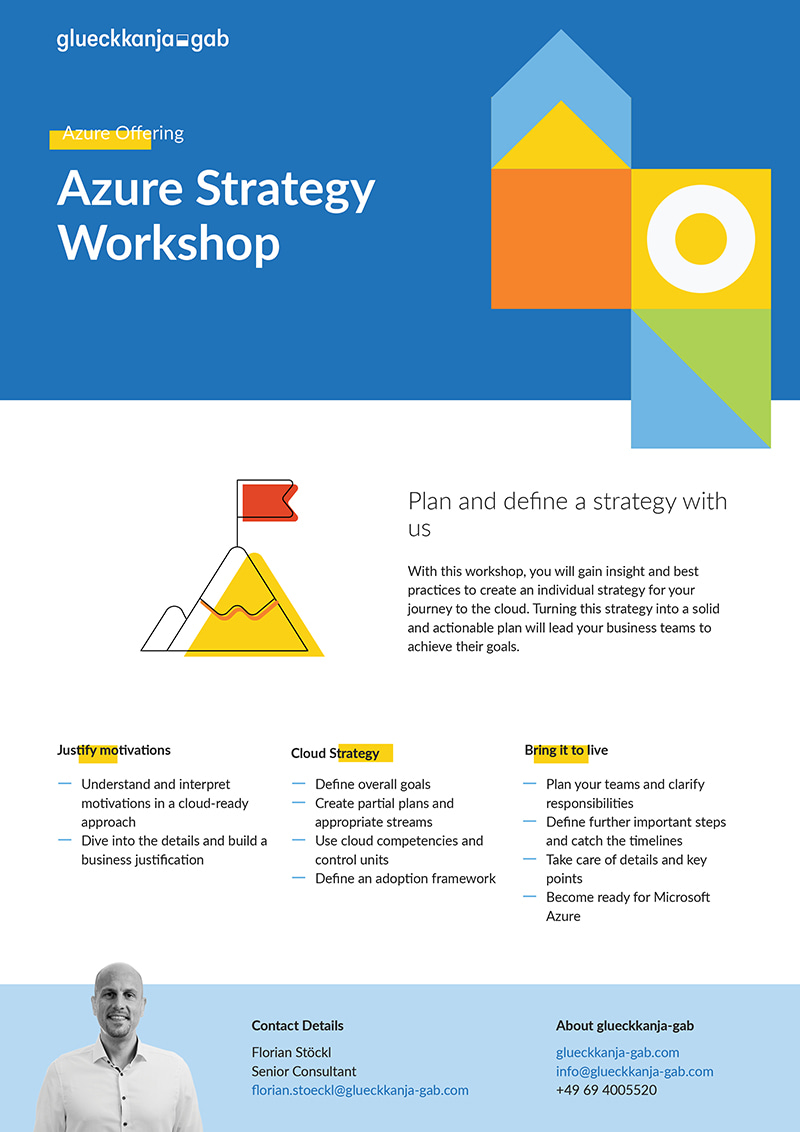 glueckkanja gab

Azure Offering

Azure Strategy Workshop

Plan and define a strategy with us

With this workshop, you will gain insight and best practices to create an individual strategy for your journey to the cloud. Turning this strategy into a solid and actionable plan will lead your business teams to achieve their goals.

Justify motivations

— Understand and interpret motivations in a cloud-ready approach
— Dive into the details and build a business justification

Cloud Strategy

— Define overall goals
— Create partial plans and appropriate streams
— Use cloud competencies and control units
— Define an adoption framework

Bring it to live

— Plan your teams and clarify responsibilities
— Define further important steps and catch the timelines
— Take care of details and key points
— Become ready for Microsoft Azure

Contact Details

Florian Stöckl
Senior Consultant
florian.stoeckl@glueckkanja-gab.com

About glueckkanja-gab

glueckkanja-gab.com
info@glueckkanja-gab.com
+49 69 4005520